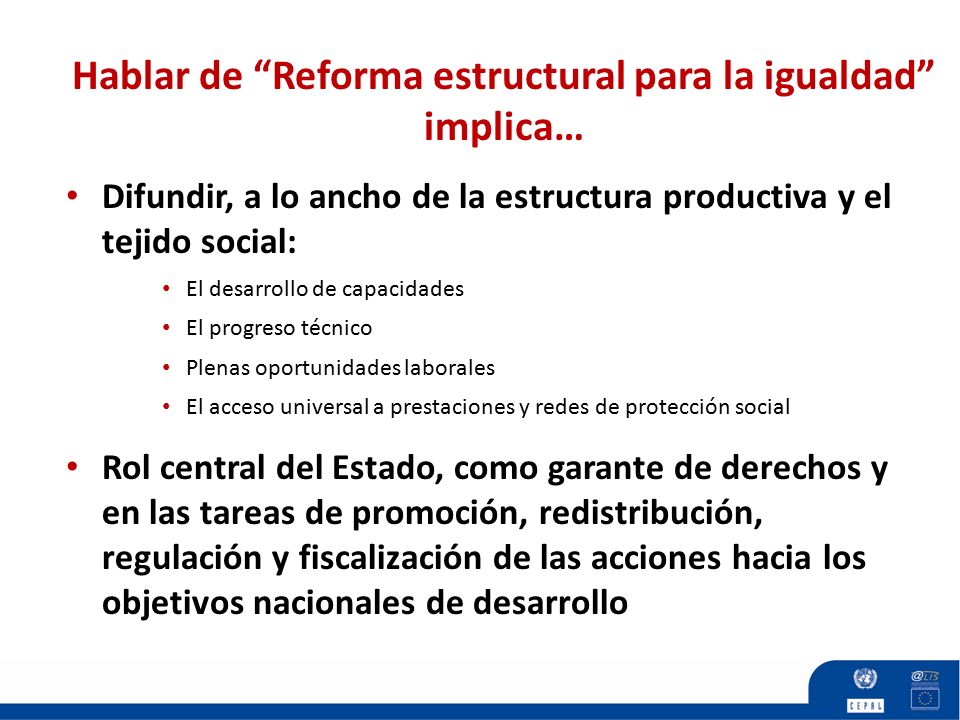 Hablar de “Reforma estructural para la igualdad” implica…

• Difundir, a lo ancho de la estructura productiva y el tejido social:

• El desarrollo de capacidades
• El progreso técnico
• Plenas oportunidades laborales
• El acceso universal a prestaciones y redes de protección social

• Rol central del Estado, como garante de derechos y en las tareas de promoción, redistribución, regulación y fiscalización de las acciones hacia los objetivos nacionales de desarrollo

CEPAL
@LIS